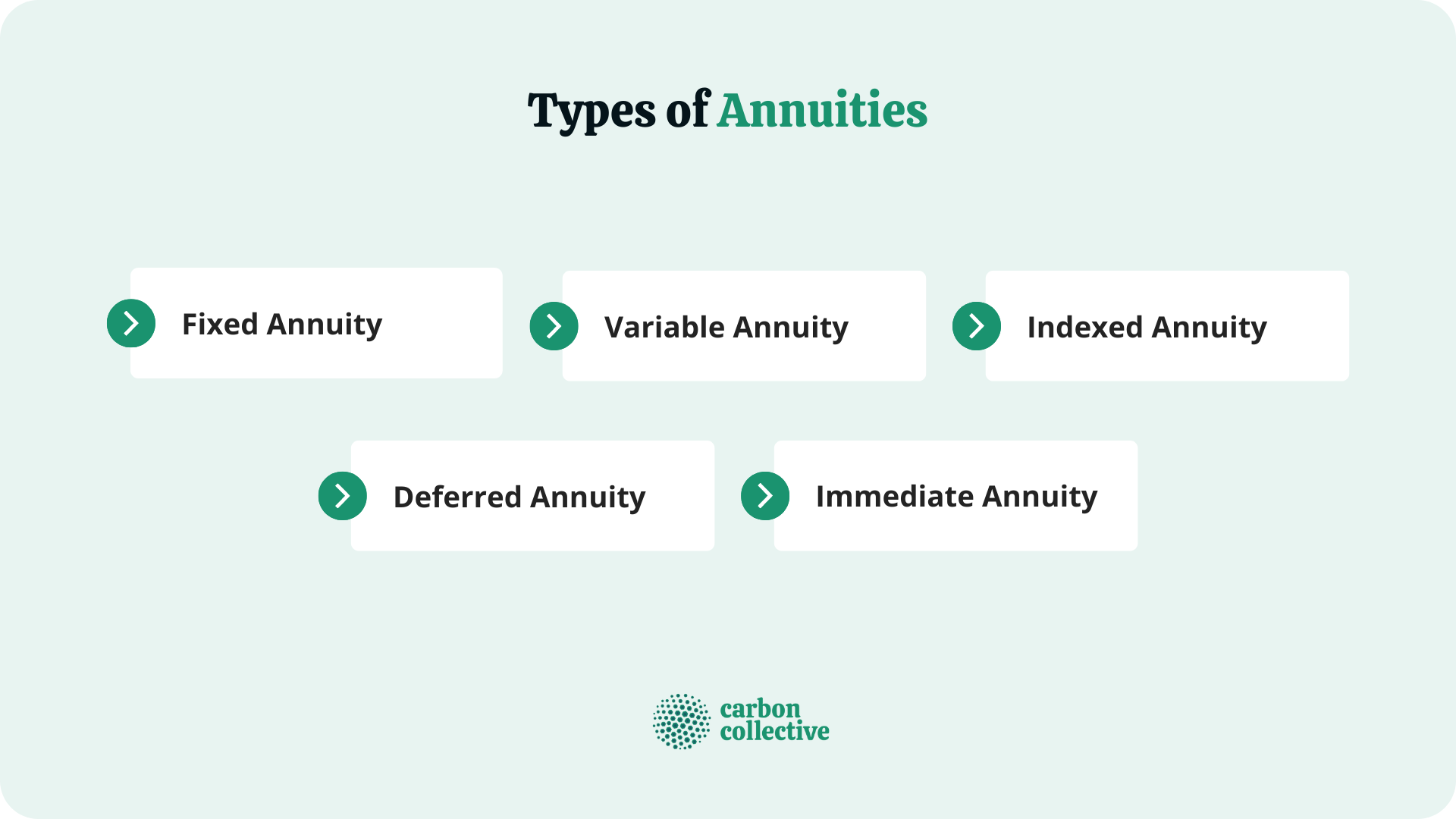 Types of Annuities

Fixed Annuity

Variable Annuity

Indexed Annuity

Deferred Annuity

Immediate Annuity

carbon collective